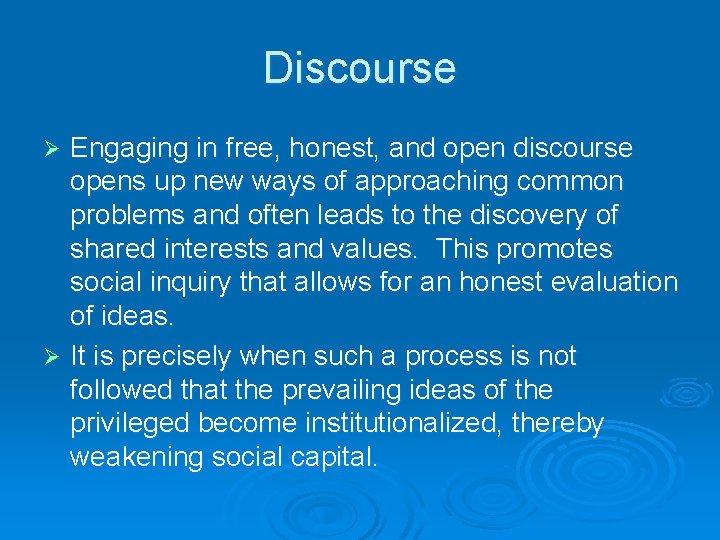 Discourse

➢ Engaging in free, honest, and open discourse opens up new ways of approaching common problems and often leads to the discovery of shared interests and values. This promotes social inquiry that allows for an honest evaluation of ideas.

➢ It is precisely when such a process is not followed that the prevailing ideas of the privileged become institutionalized, thereby weakening social capital.